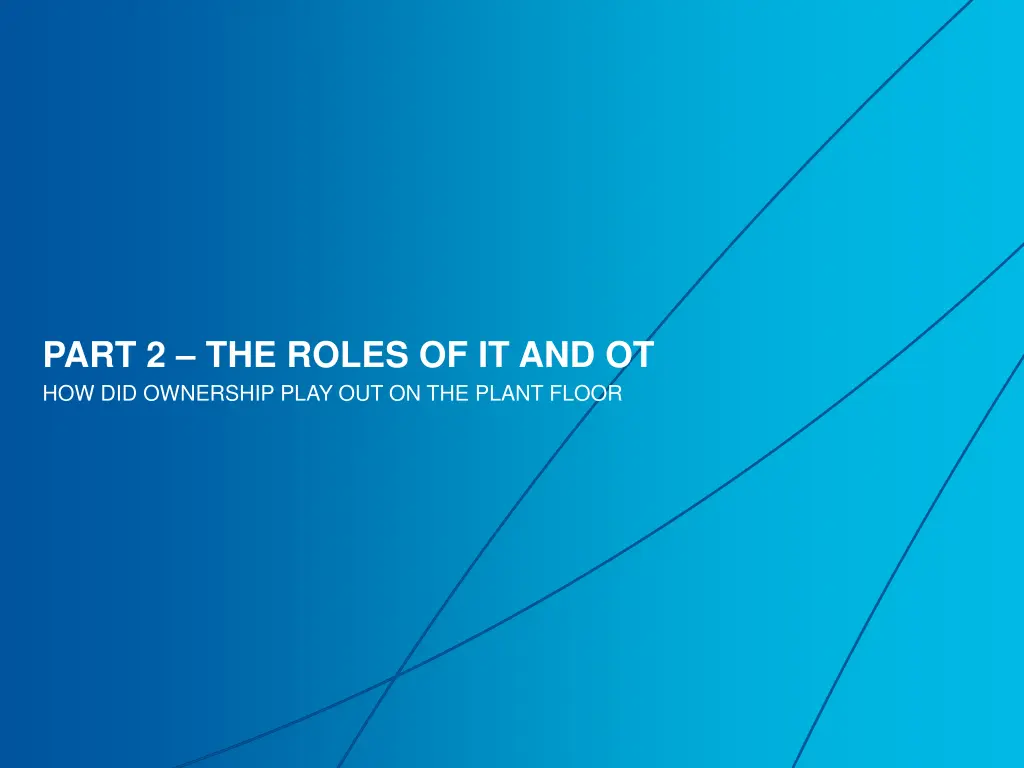 PART 2 – THE ROLES OF IT AND OT

HOW DID OWNERSHIP PLAY OUT ON THE PLANT FLOOR